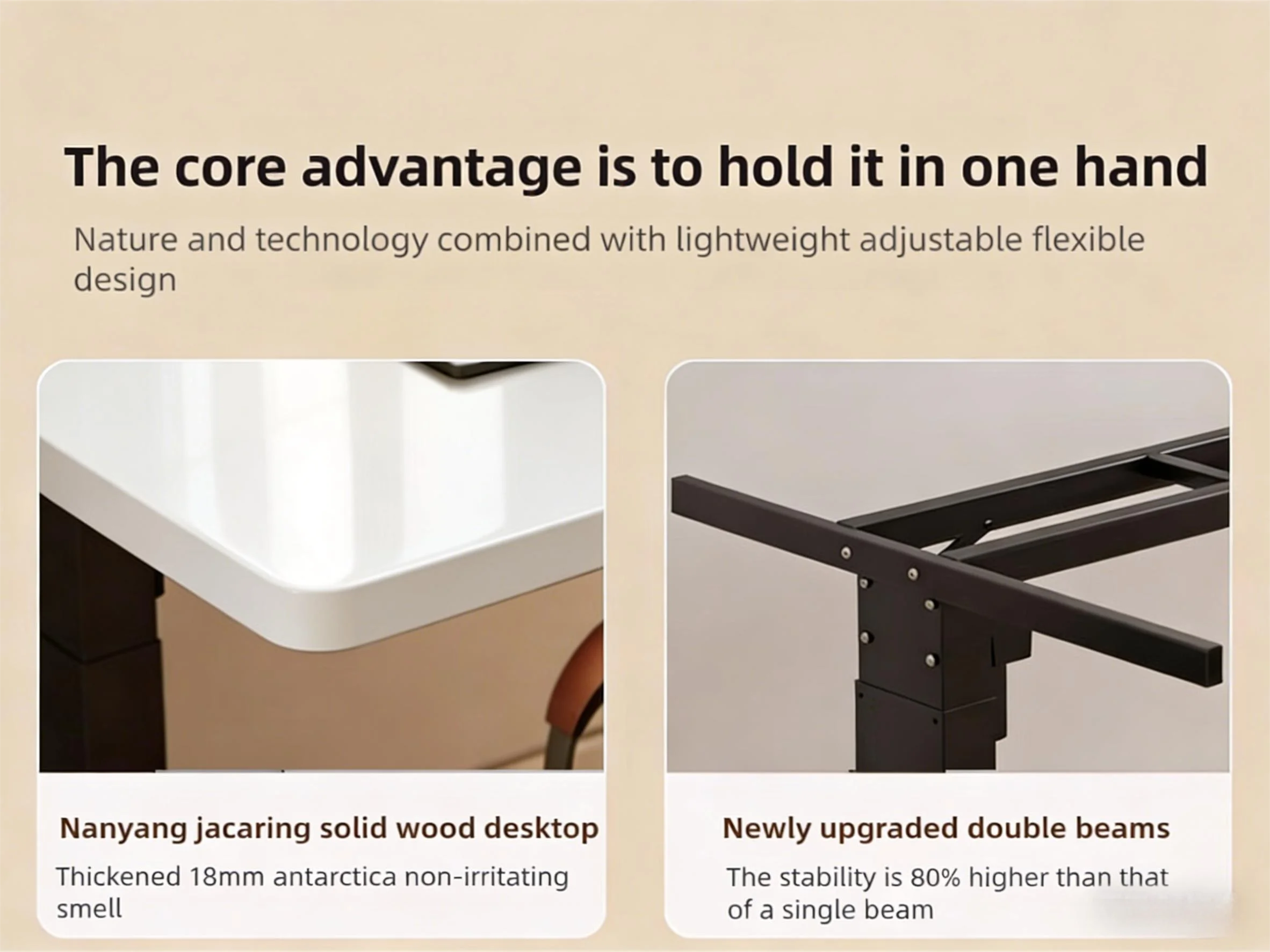 The core advantage is to hold it in one hand

Nature and technology combined with lightweight adjustable flexible design

Nanyang jacaring solid wood desktop

Thickened 18mm antarctica non-irritating smell

Newly upgraded double beams

The stability is 80% higher than that of a single beam